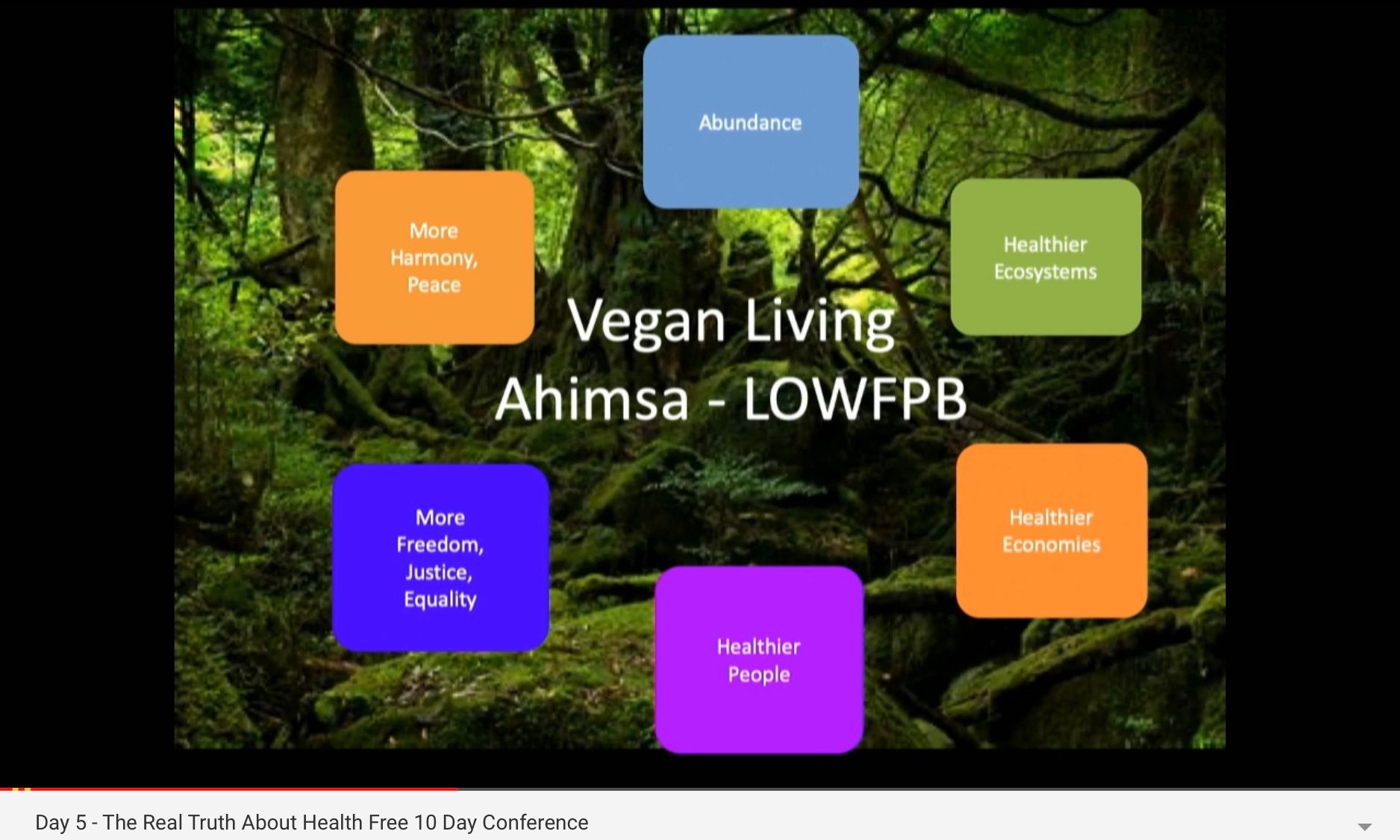 Abundance

More Harmony, Peace

Healthier Ecosystems

Vegan Living
Ahimsa - LOWFPB

More Freedom, Justice, Equality

Healthier Economies

Healthier People

Day 5 - The Real Truth About Health Free 10 Day Conference